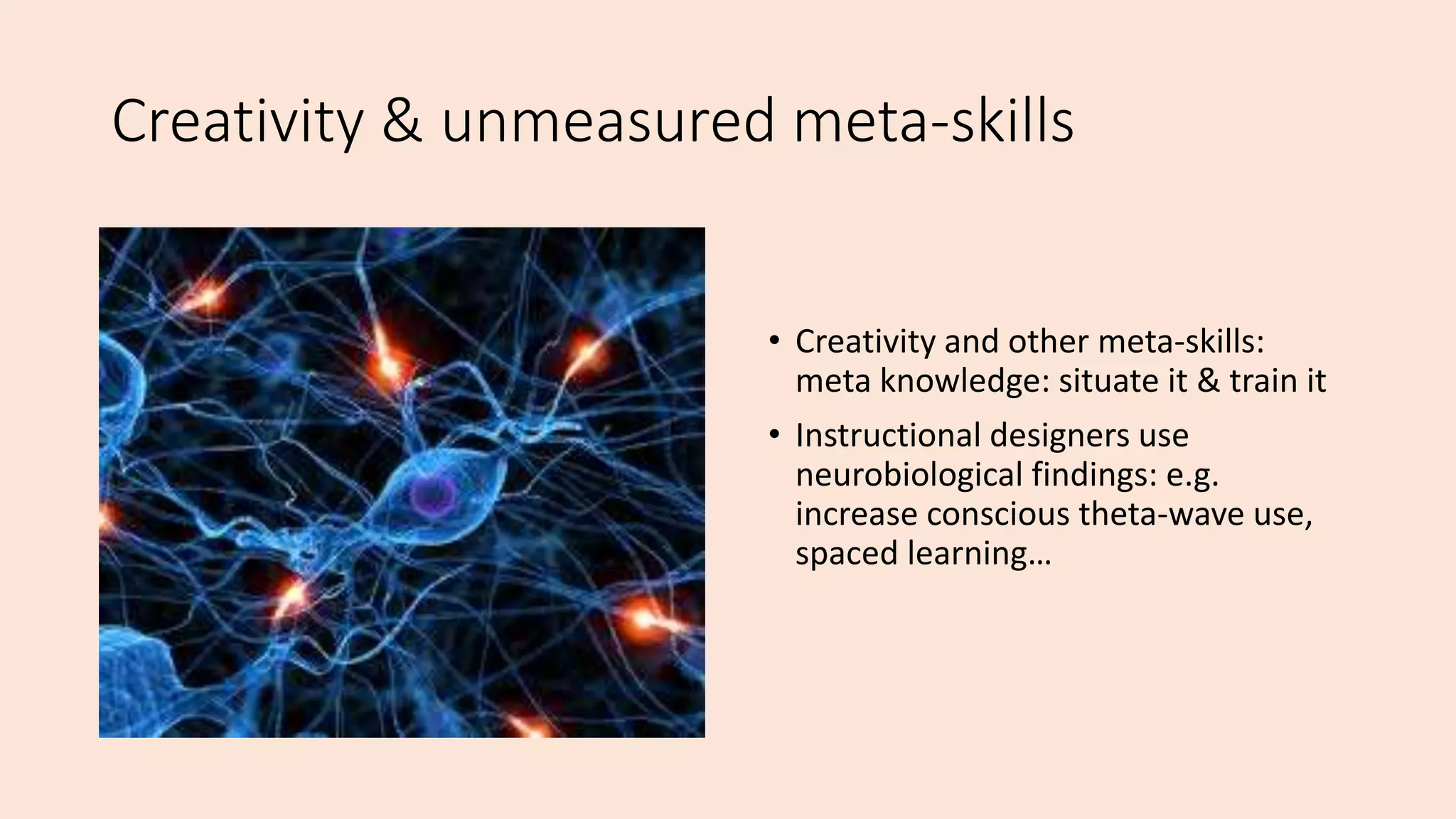 Creativity & unmeasured meta-skills

• Creativity and other meta-skills: meta knowledge: situate it & train it
• Instructional designers use neurobiological findings: e.g. increase conscious theta-wave use, spaced learning…